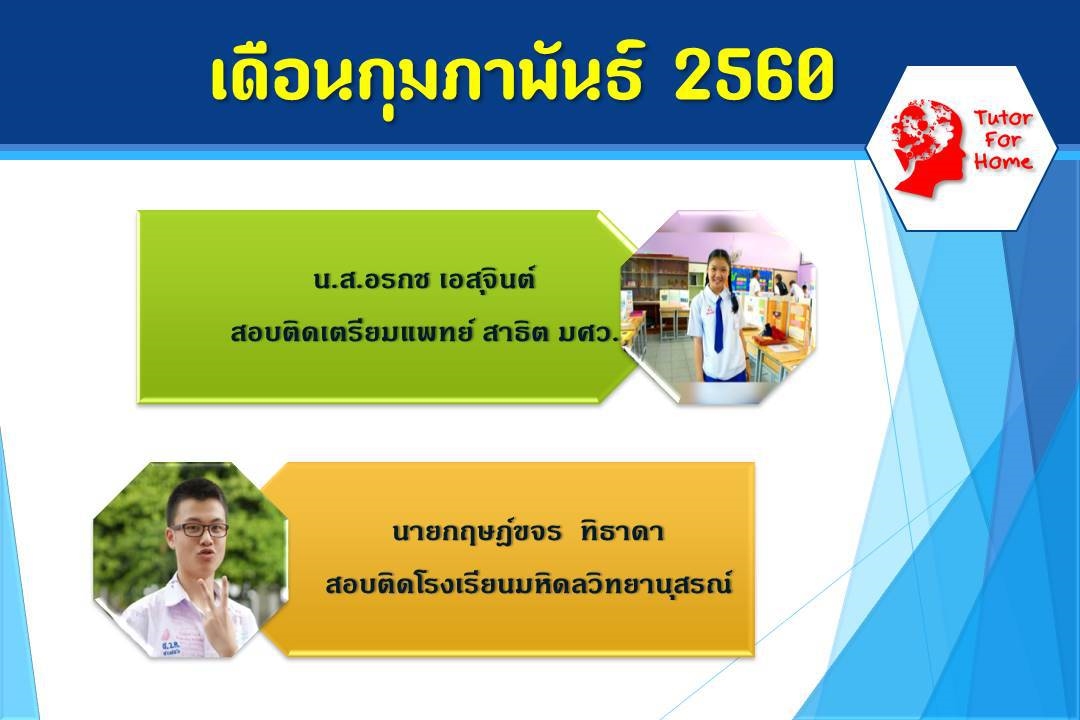 เดือนกุมภาพันธ์ 2560

Tutor For Home

น.ส.อรกช เอสุจินต์

สอบติดเตรียมแพทย์ สาธิต มศว.

นายกฤษฎ์ขจร ทิธาดา

สอบติดโรงเรียนมหิดลวิทยานุสรณ์